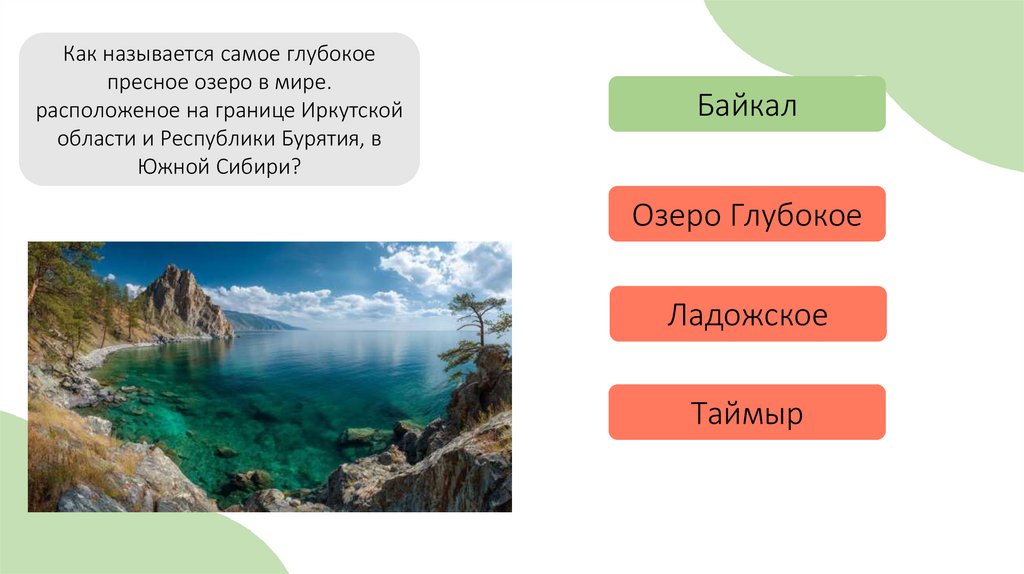 Как называется самое глубокое пресное озеро в мире. расположеное на границе Иркутской области и Республики Бурятия, в Южной Сибири?

Байкал

Озеро Глубокое

Ладожское

Таймыр